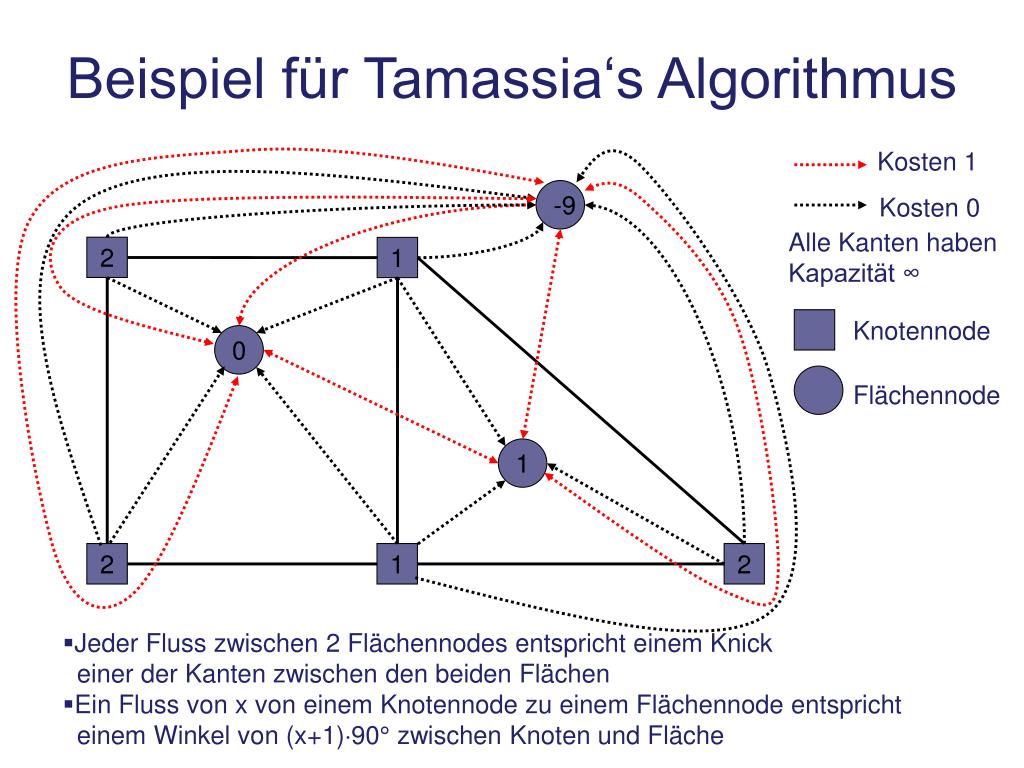 Beispiel für Tamassia‘s Algorithmus

Kosten 1

Kosten 0

Alle Kanten haben Kapazität ∞

Knotennode

Flächennode

-9

2

1

0

1

2

1

2

▪Jeder Fluss zwischen 2 Flächennodes entspricht einem Knick einer der Kanten zwischen den beiden Flächen

▪Ein Fluss von x von einem Knotennode zu einem Flächennode entspricht einem Winkel von (x+1)·90° zwischen Knoten und Fläche